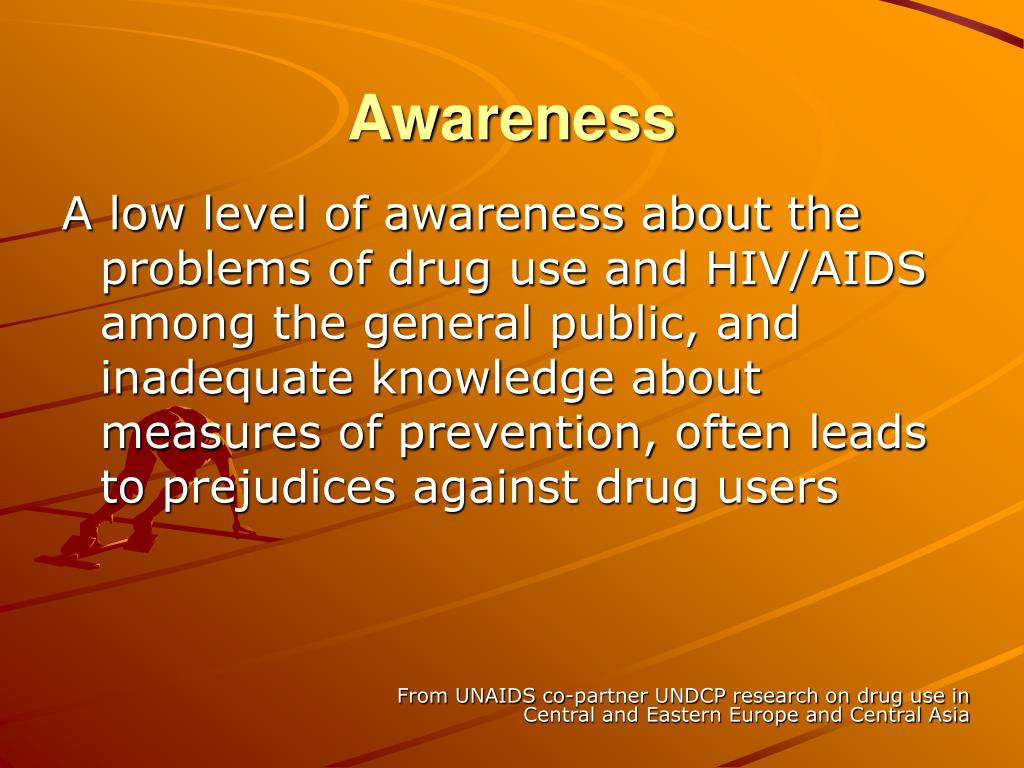 Awareness

A low level of awareness about the problems of drug use and HIV/AIDS among the general public, and inadequate knowledge about measures of prevention, often leads to prejudices against drug users

From UNAIDS co-partner UNDCP research on drug use in Central and Eastern Europe and Central Asia